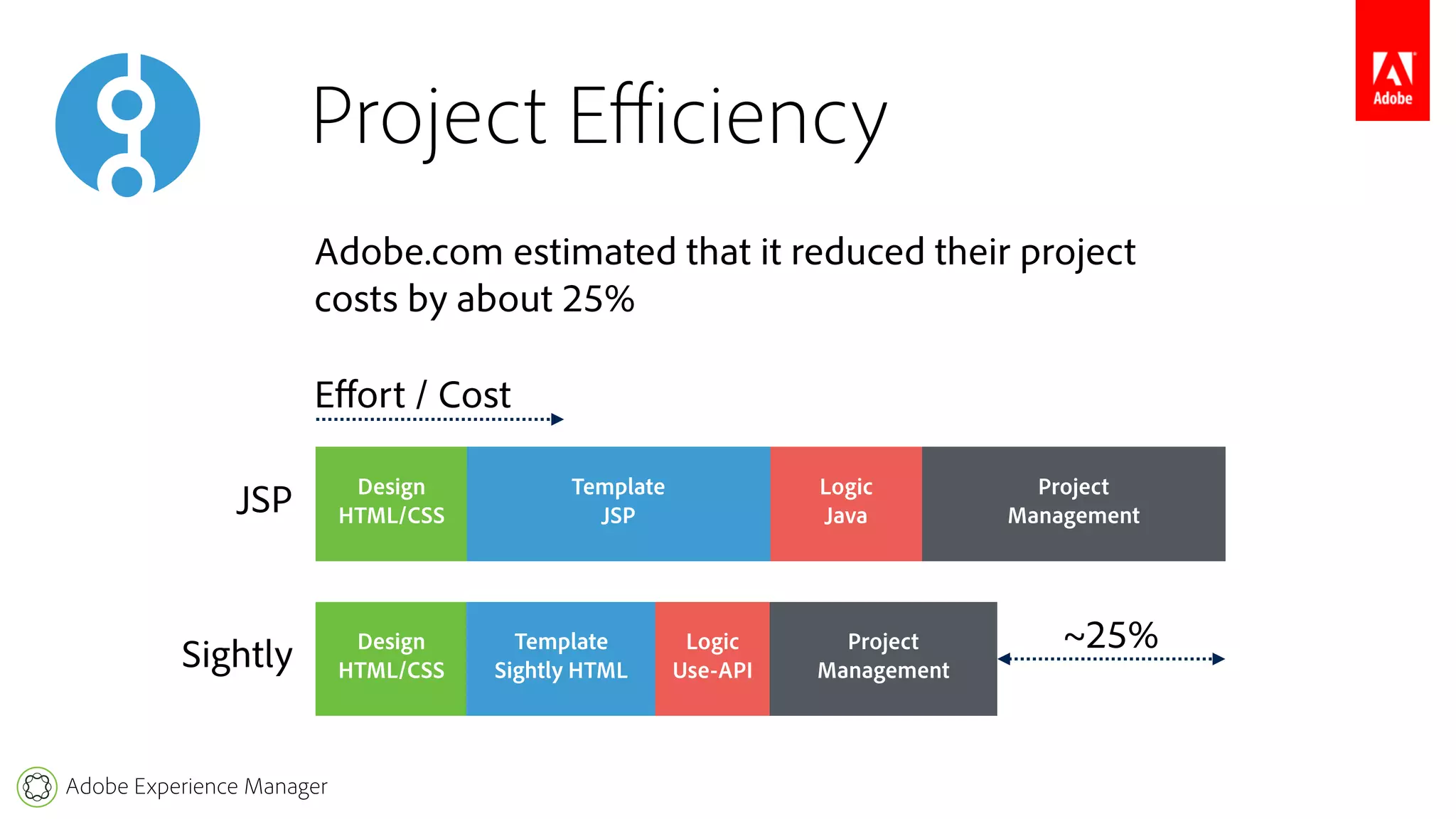 Project Efficiency

Adobe

Adobe.com estimated that it reduced their project costs by about 25%

Effort / Cost

JSP

Design HTML/CSS

Template JSP

Logic Java

Project Management

Sightly

Design HTML/CSS

Template Sightly HTML

Logic Use-API

Project Management

~25%

Adobe Experience Manager